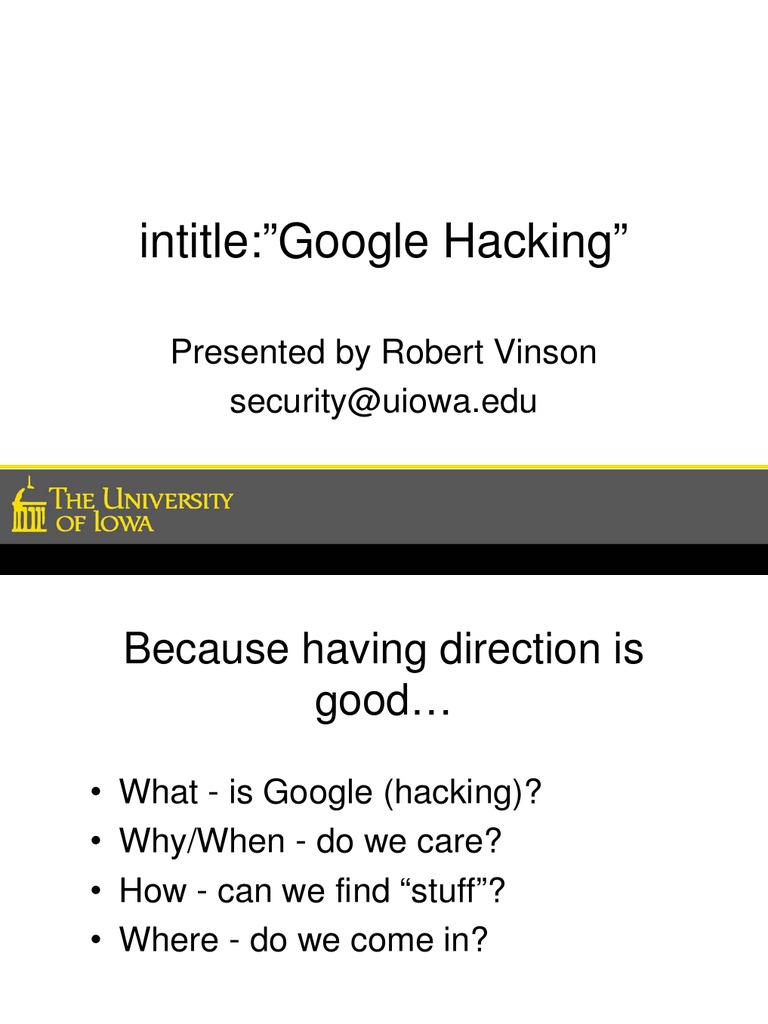 intitle:”Google Hacking”

Presented by Robert Vinson
security@uiowa.edu

THE UNIVERSITY OF IOWA

Because having direction is good…

• What - is Google (hacking)?
• Why/When - do we care?
• How - can we find “stuff”?
• Where - do we come in?